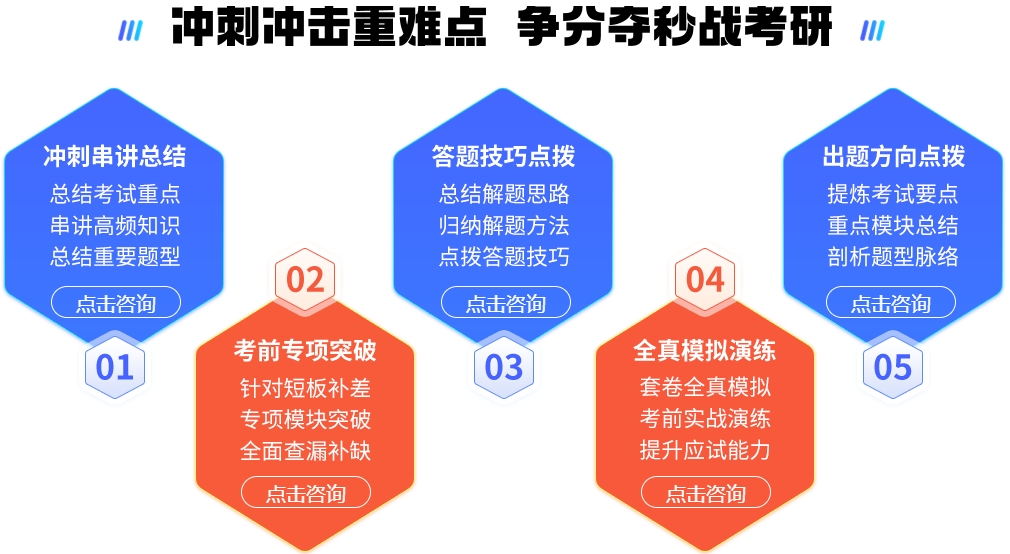 冲刺冲击重难点 争分夺秒战考研

冲刺串讲总结
总结考试重点
串讲高频知识
总结重要题型
点击咨询
01

02
考前专项突破
针对短板补差
专项模块突破
全面查漏补缺
点击咨询

答题技巧点拨
总结解题思路
归纳解题方法
点拨答题技巧
点击咨询
03

04
全真模拟演练
套卷全真模拟
考前实战演练
提升应试能力
点击咨询

出题方向点拨
提炼考试要点
重点模块总结
剖析题型脉络
点击咨询
05